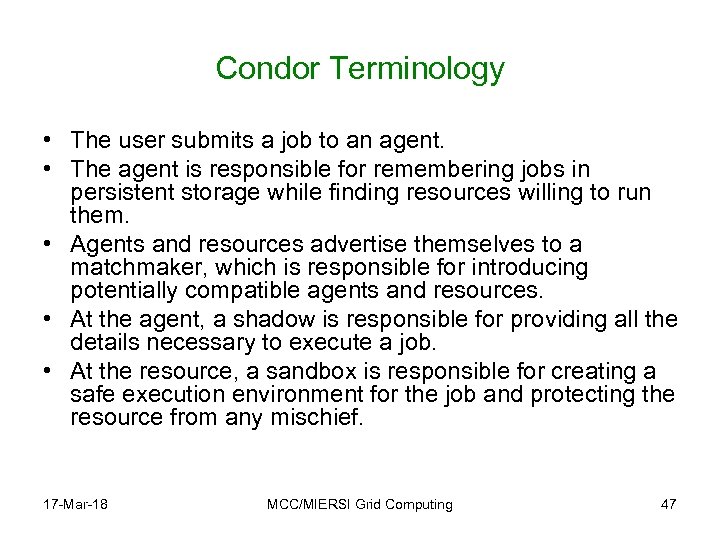 Condor Terminology

• The user submits a job to an agent.
• The agent is responsible for remembering jobs in persistent storage while finding resources willing to run them.
• Agents and resources advertise themselves to a matchmaker, which is responsible for introducing potentially compatible agents and resources.
• At the agent, a shadow is responsible for providing all the details necessary to execute a job.
• At the resource, a sandbox is responsible for creating a safe execution environment for the job and protecting the resource from any mischief.

17-Mar-18

MCC/MIERSI Grid Computing

47